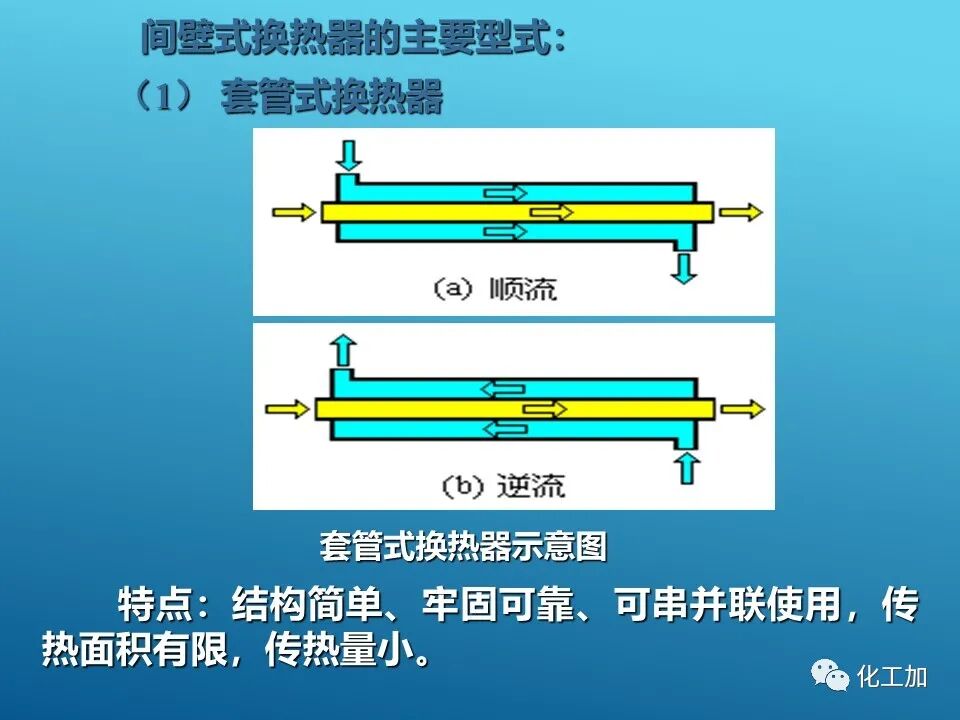 间壁式换热器的主要型式：

（1） 套管式换热器

(a) 顺流

(b) 逆流

套管式换热器示意图

特点：结构简单、牢固可靠、可串并联使用，传热面积有限，传热量小。

化工加